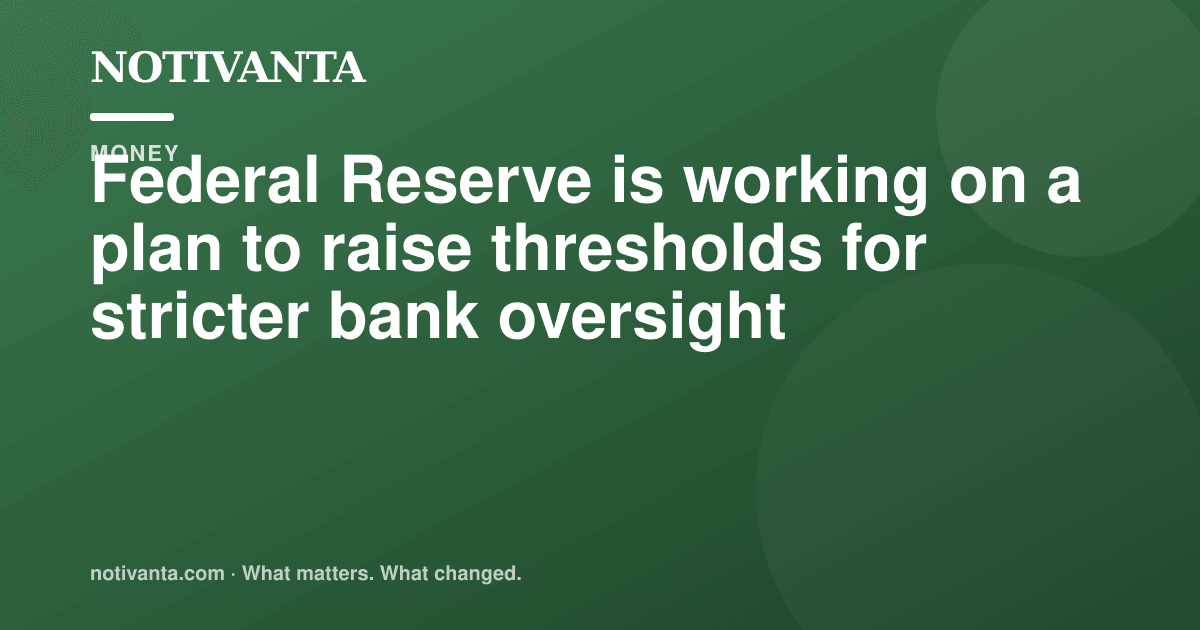 NOTIVANTA

MONEY

Federal Reserve is working on a plan to raise thresholds for stricter bank oversight

notivanta.com · What matters. What changed.